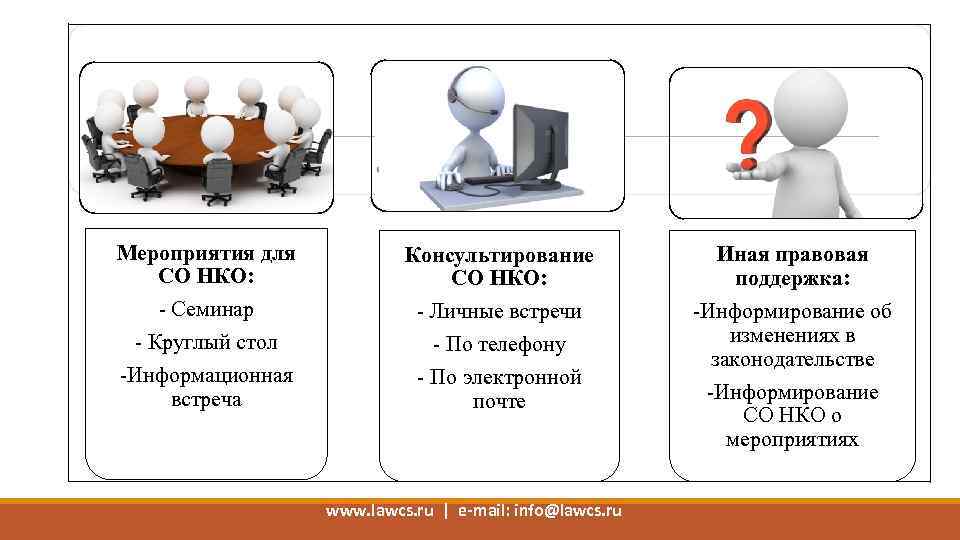 Мероприятия для СО НКО:

- Семинар

- Круглый стол

-Информационная встреча

Консультирование СО НКО:

- Личные встречи

- По телефону

- По электронной почте

Иная правовая поддержка:

-Информирование об изменениях в законодательстве

-Информирование СО НКО о мероприятиях

www.lawcs.ru | e-mail: info@lawcs.ru